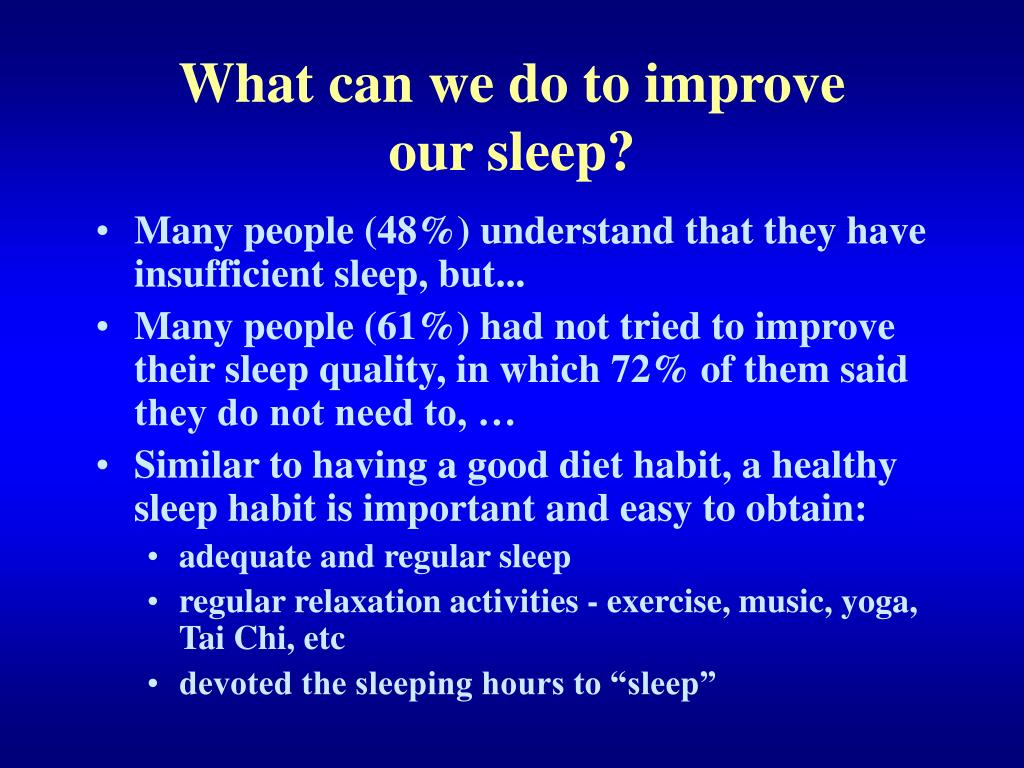 What can we do to improve our sleep?

• Many people (48%) understand that they have insufficient sleep, but...
• Many people (61%) had not tried to improve their sleep quality, in which 72% of them said they do not need to, …
• Similar to having a good diet habit, a healthy sleep habit is important and easy to obtain:
  • adequate and regular sleep
  • regular relaxation activities - exercise, music, yoga, Tai Chi, etc
  • devoted the sleeping hours to “sleep”